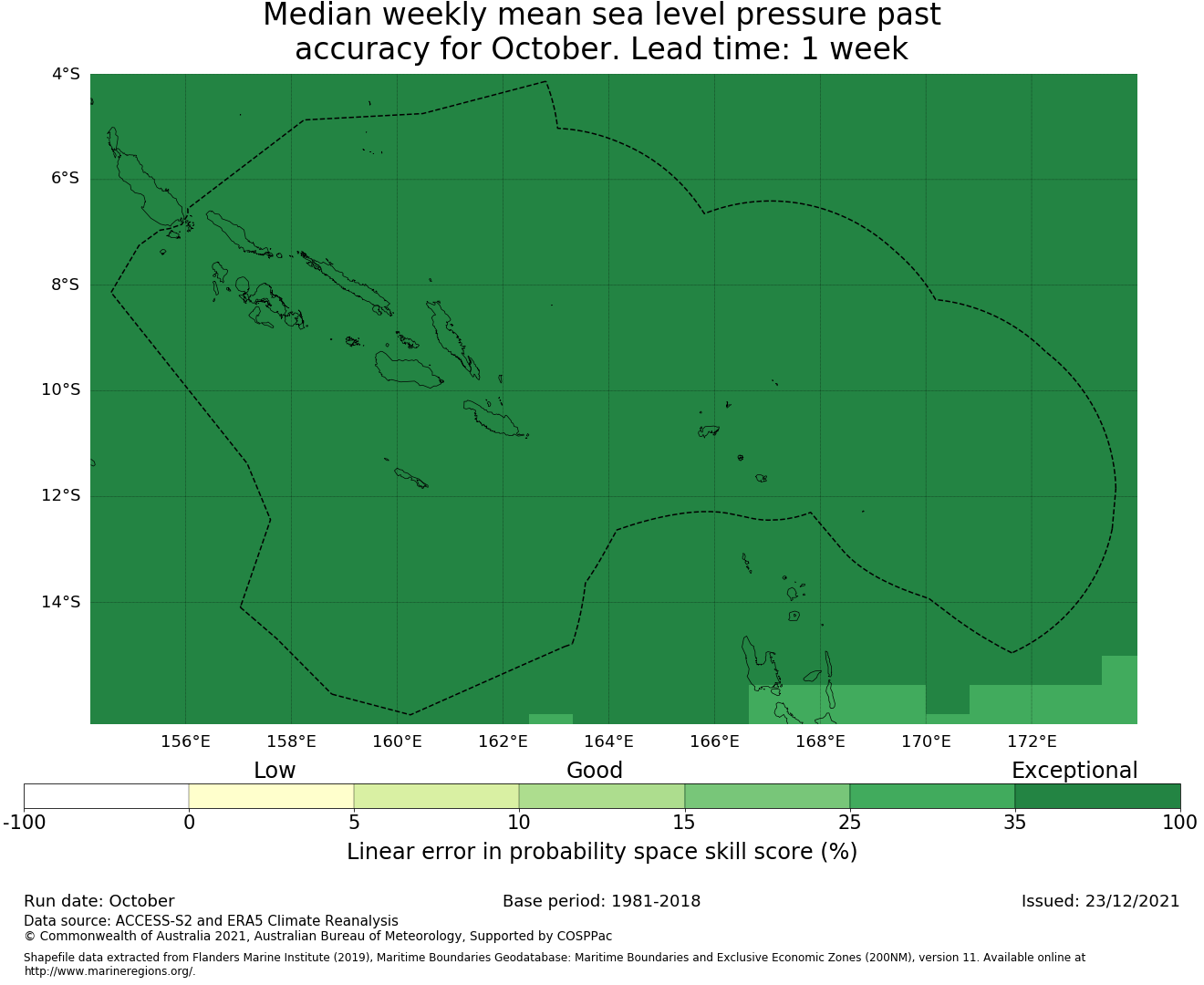 Median weekly mean sea level pressure past accuracy for October. Lead time: 1 week

4°S
6°S
8°S
10°S
12°S
14°S

156°E 158°E 160°E 162°E 164°E 166°E 168°E 170°E 172°E

Low Good Exceptional

-100 0 5 10 15 25 35 100

Linear error in probability space skill score (%)

Run date: October Base period: 1981-2018 Issued: 23/12/2021

Data source: ACCESS-S2 and ERA5 Climate Reanalysis
© Commonwealth of Australia 2021, Australian Bureau of Meteorology, Supported by COSPPac

Shapefile data extracted from Flanders Marine Institute (2019), Maritime Boundaries Geodatabase: Maritime Boundaries and Exclusive Economic Zones (200NM), version 11. Available online at http://www.marineregions.org/.